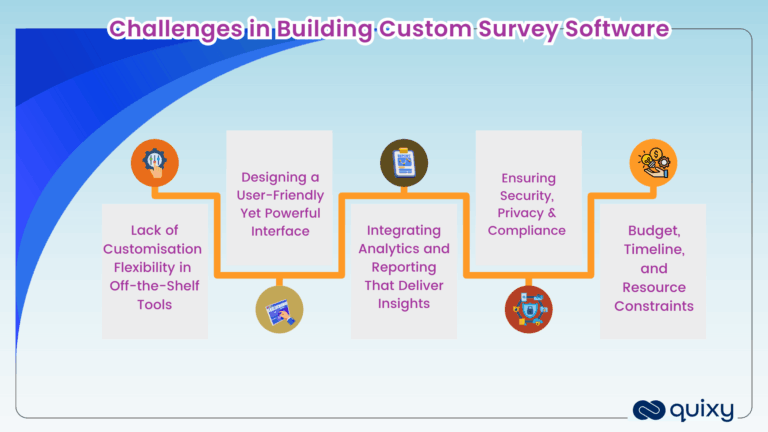 Challenges in Building Custom Survey Software

Lack of Customisation Flexibility in Off-the-Shelf Tools

Designing a User-Friendly Yet Powerful Interface

Integrating Analytics and Reporting That Deliver Insights

Ensuring Security, Privacy & Compliance

Budget, Timeline, and Resource Constraints

quixy